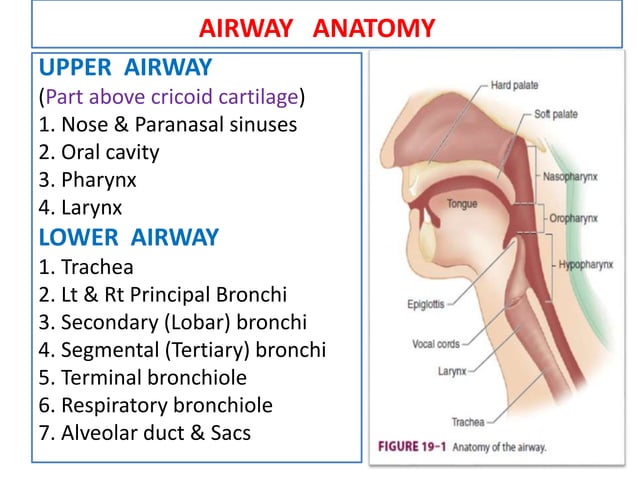 AIRWAY ANATOMY

UPPER AIRWAY
(Part above cricoid cartilage)
1. Nose & Paranasal sinuses
2. Oral cavity
3. Pharynx
4. Larynx

LOWER AIRWAY
1. Trachea
2. Lt & Rt Principal Bronchi
3. Secondary (Lobar) bronchi
4. Segmental (Tertiary) bronchi
5. Terminal bronchiole
6. Respiratory bronchiole
7. Alveolar duct & Sacs

Hard palate
Soft palate
Nasopharynx
Tongue
Oropharynx
Hypopharynx
Epiglottis
Vocal cords
Larynx
Trachea

FIGURE 19-1 Anatomy of the airway.